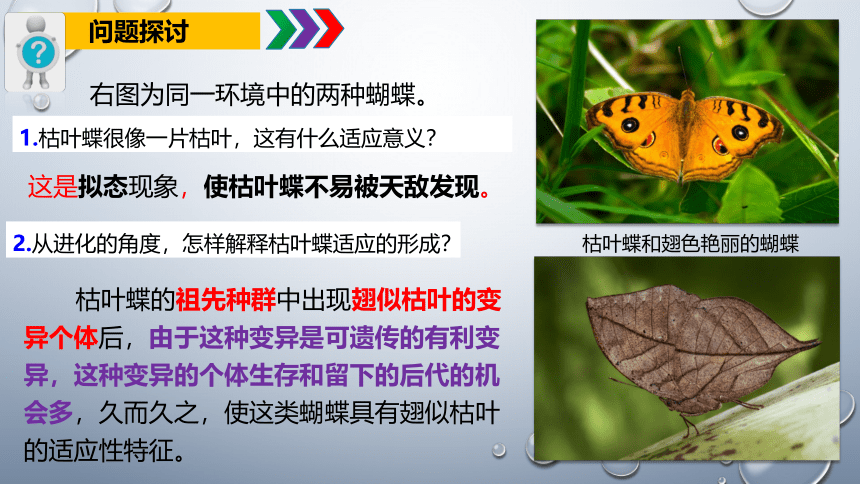 问题探讨

右图为同一环境中的两种蝴蝶。

1.枯叶蝶很像一片枯叶，这有什么适应意义？

这是拟态现象，使枯叶蝶不易被天敌发现。

2.从进化的角度，怎样解释枯叶蝶适应的形成？

枯叶蝶的祖先种群中出现翅似枯叶的变异个体后，由于这种变异是可遗传的有利变异，这种变异的个体生存和留下的后代的机会多，久而久之，使这类蝴蝶具有翅似枯叶的适应性特征。

枯叶蝶和翅色艳丽的蝴蝶